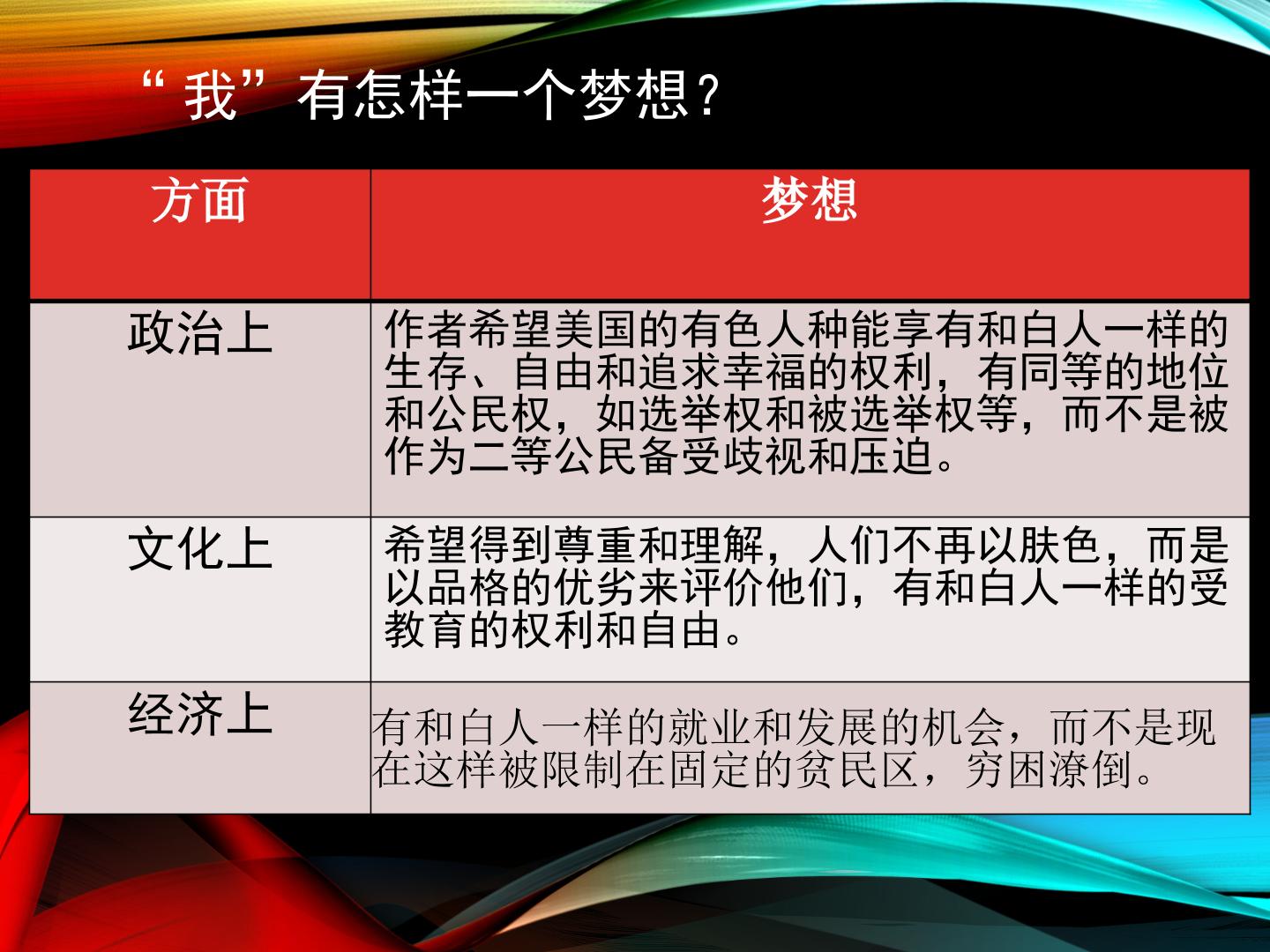 “我”有怎样一个梦想？

| 方面 | 梦想 |
|---|---|
| 政治上 | 作者希望美国的有色人种能享有和白人一样的生存、自由和追求幸福的权利，有同等的地位和公民权，如选举权和被选举权等，而不是被作为二等公民备受歧视和压迫。 |
| 文化上 | 希望得到尊重和理解，人们不再以肤色，而是以品格的优劣来评价他们，有和白人一样的受教育的权利和自由。 |
| 经济上 | 有和白人一样的就业和发展的机会，而不是现在这样被限制在固定的贫民区，穷困潦倒。 |